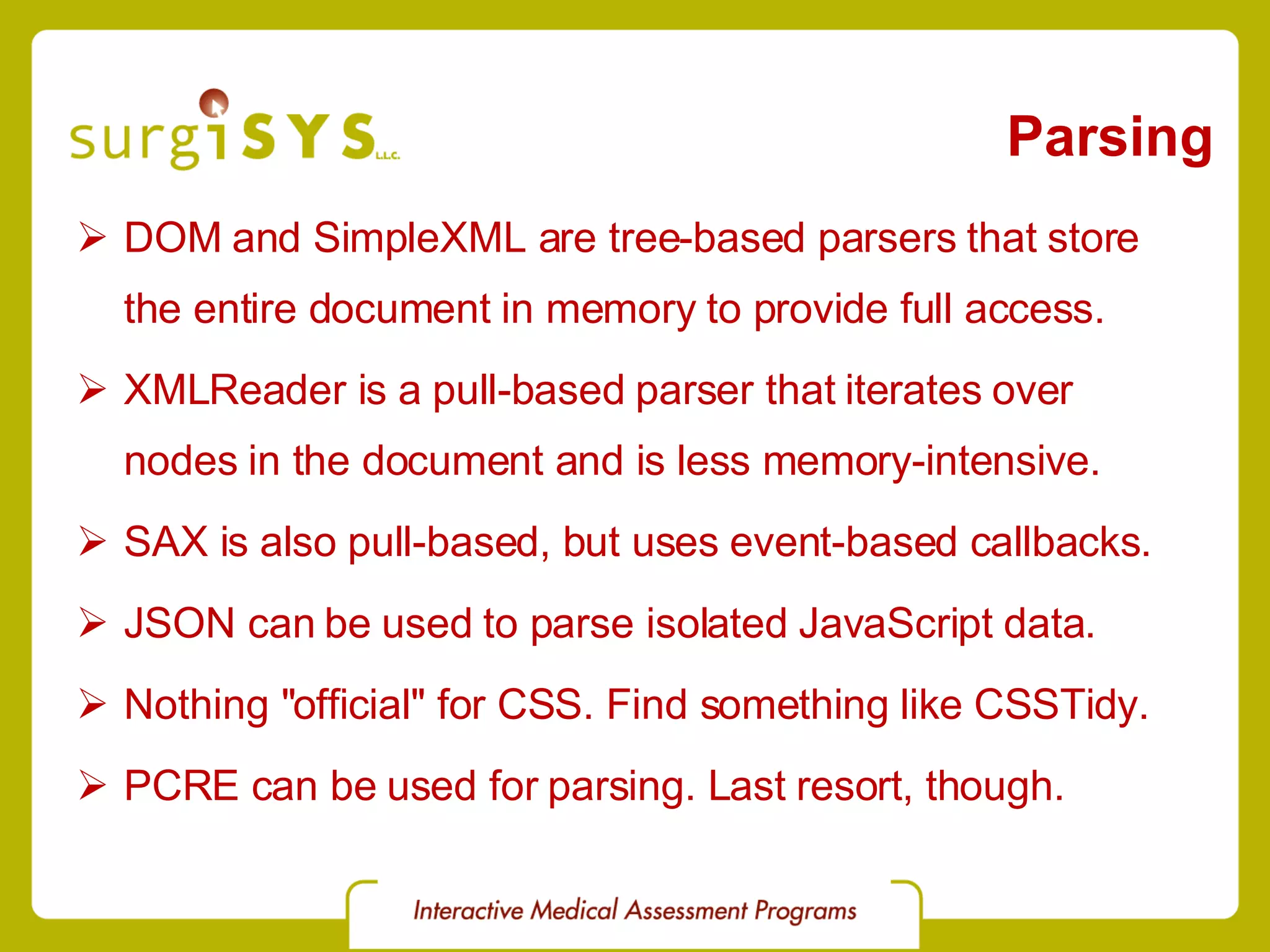 surgiSYS L.L.C.

Parsing

➢ DOM and SimpleXML are tree-based parsers that store the entire document in memory to provide full access.

➢ XMLReader is a pull-based parser that iterates over nodes in the document and is less memory-intensive.

➢ SAX is also pull-based, but uses event-based callbacks.

➢ JSON can be used to parse isolated JavaScript data.

➢ Nothing "official" for CSS. Find something like CSSTidy.

➢ PCRE can be used for parsing. Last resort, though.

Interactive Medical Assessment Programs